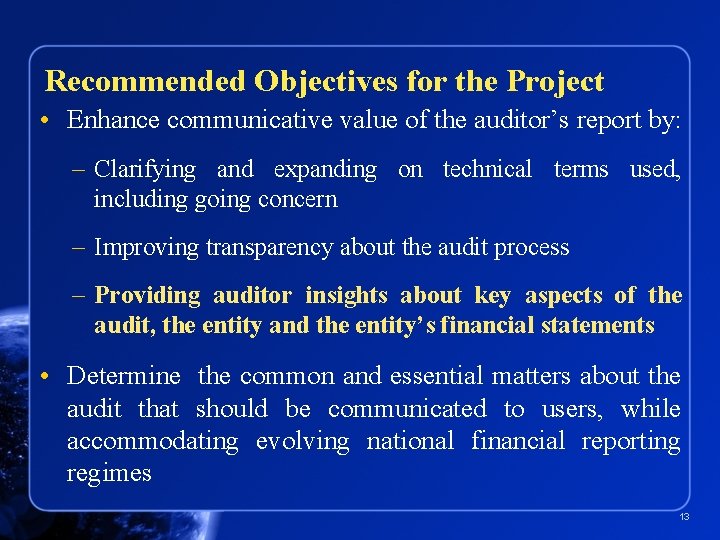 Recommended Objectives for the Project

• Enhance communicative value of the auditor's report by:

– Clarifying and expanding on technical terms used, including going concern

– Improving transparency about the audit process

– Providing auditor insights about key aspects of the audit, the entity and the entity's financial statements

• Determine the common and essential matters about the audit that should be communicated to users, while accommodating evolving national financial reporting regimes

13